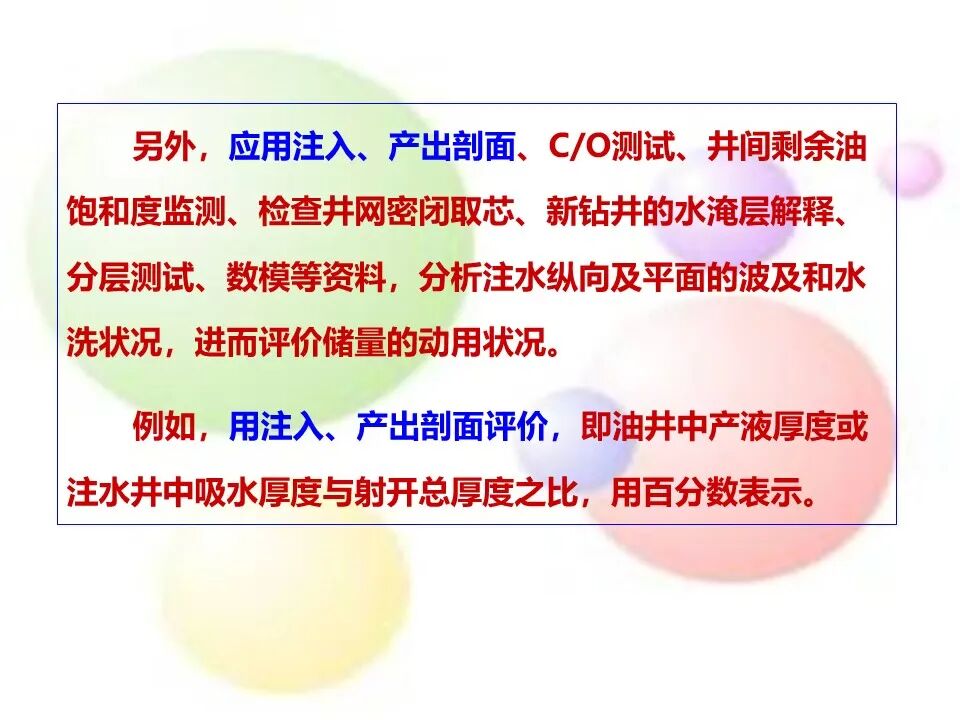 另外，应用注入、产出剖面、C/O测试、井间剩余油饱和度监测、检查井网密闭取芯、新钻井的水淹层解释、分层测试、数模等资料，分析注水纵向及平面的波及和水洗状况，进而评价储量的动用状况。

例如，用注入、产出剖面评价，即油井中产液厚度或注水井中吸水厚度与射开总厚度之比，用百分数表示。